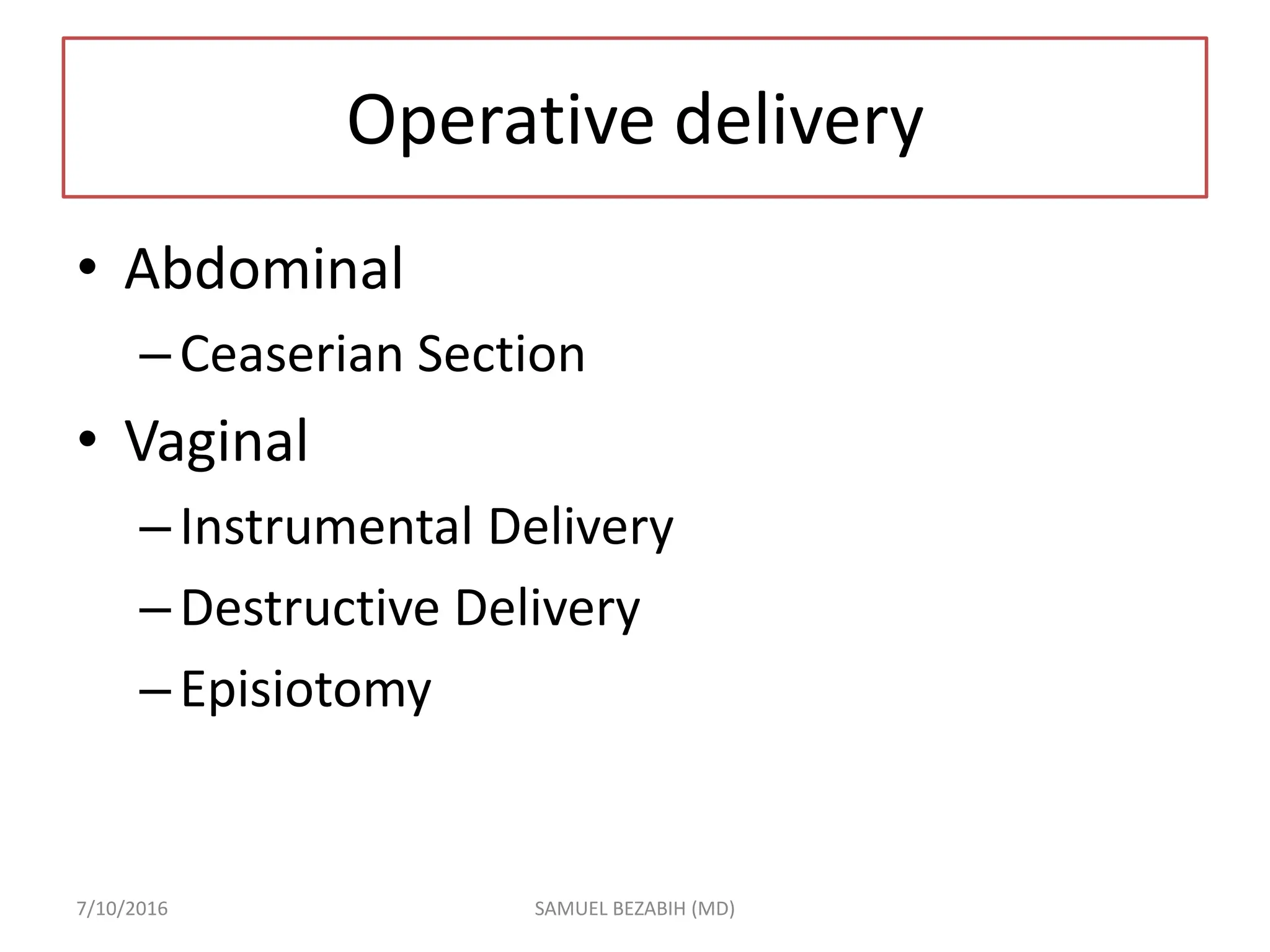 Operative delivery

• Abdominal
– Ceaserian Section
• Vaginal
– Instrumental Delivery
– Destructive Delivery
– Episiotomy

7/10/2016

SAMUEL BEZABIH (MD)